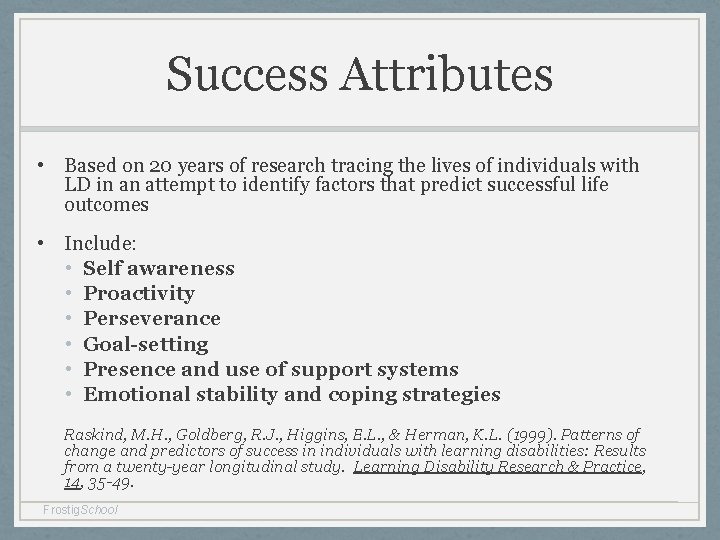 Success Attributes

• Based on 20 years of research tracing the lives of individuals with LD in an attempt to identify factors that predict successful life outcomes

• Include:
  • Self awareness
  • Proactivity
  • Perseverance
  • Goal-setting
  • Presence and use of support systems
  • Emotional stability and coping strategies

Raskind, M.H., Goldberg, R.J., Higgins, E.L., & Herman, K.L. (1999). Patterns of change and predictors of success in individuals with learning disabilities: Results from a twenty-year longitudinal study. Learning Disability Research & Practice, 14, 35-49.

FrostigSchool